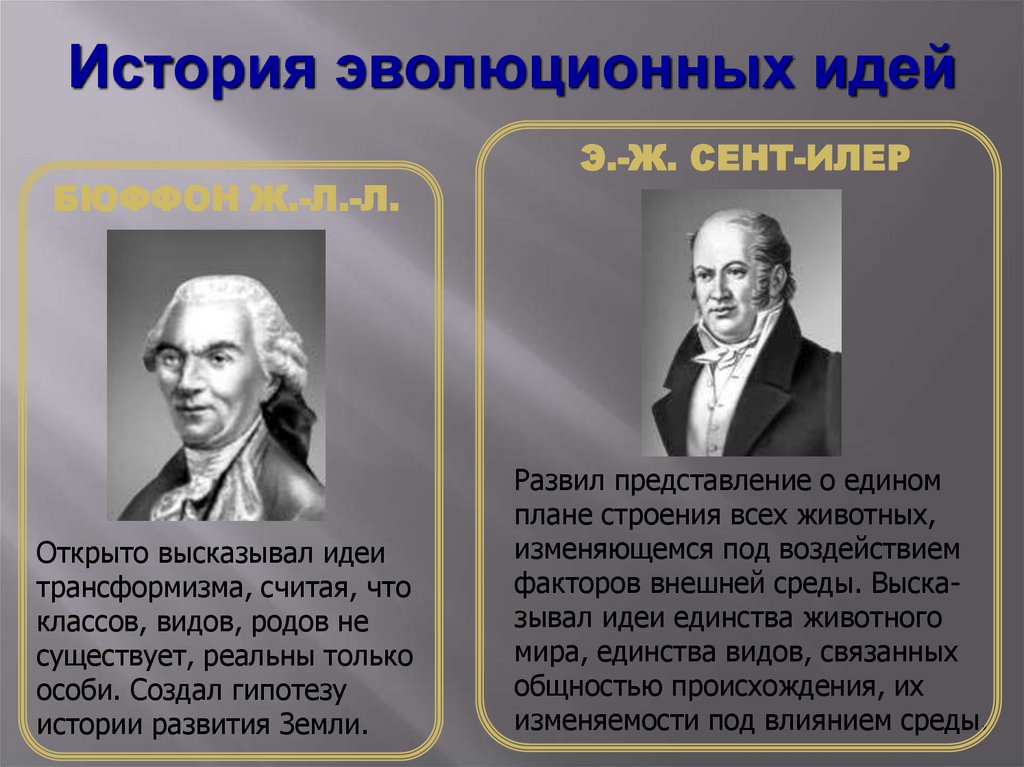 История эволюционных идей

БЮФФОН Ж.-Л.-Л.

Открыто высказывал идеи трансформизма, считая, что классов, видов, родов не существует, реальны только особи. Создал гипотезу истории развития Земли.

Э.-Ж. СЕНТ-ИЛЕР

Развил представление о едином плане строения всех животных, изменяющемся под воздействием факторов внешней среды. Высказывал идеи единства животного мира, единства видов, связанных общностью происхождения, их изменяемости под влиянием среды.